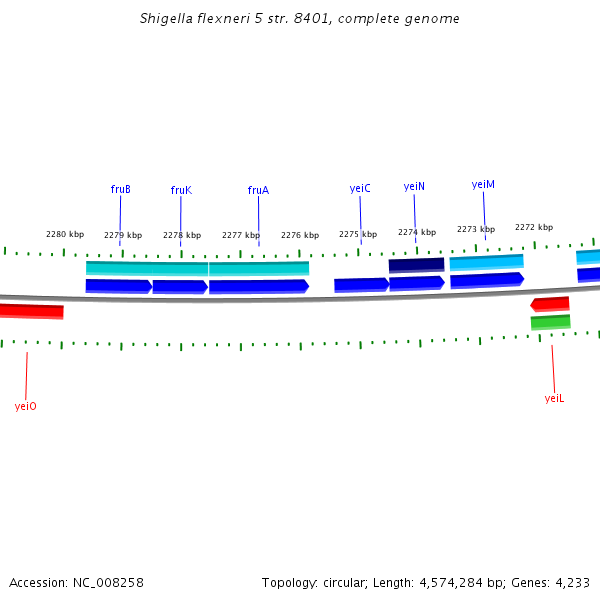 Shigella flexneri 5 str. 8401, complete genome

fruB
fruK
fruA
yeiC
yeiN
yeiM

2280 kbp
2279 kbp
2278 kbp
2277 kbp
2276 kbp
2275 kbp
2274 kbp
2273 kbp
2272 kbp

yeiO
yeiL

Accession: NC_008258

Topology: circular; Length: 4,574,284 bp; Genes: 4,233